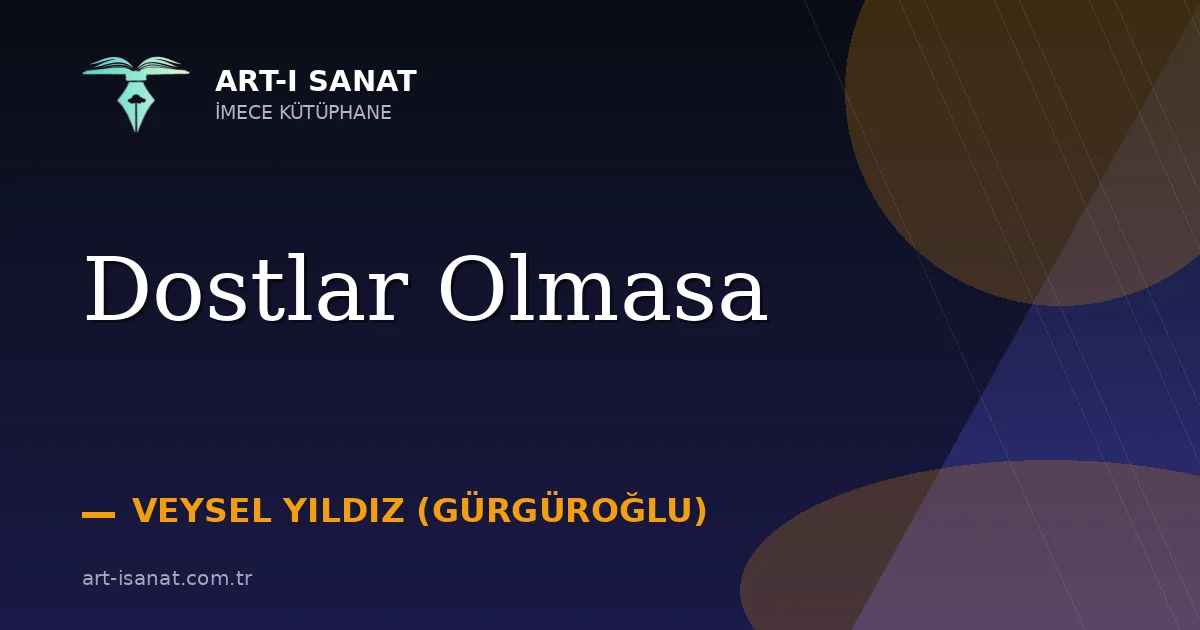 ART-I SANAT
İMECE KÜTÜPHANE

Dostlar Olmasa

— VEYSEL YILDIZ (GÜRGÜROĞLU)

art-isanat.com.tr